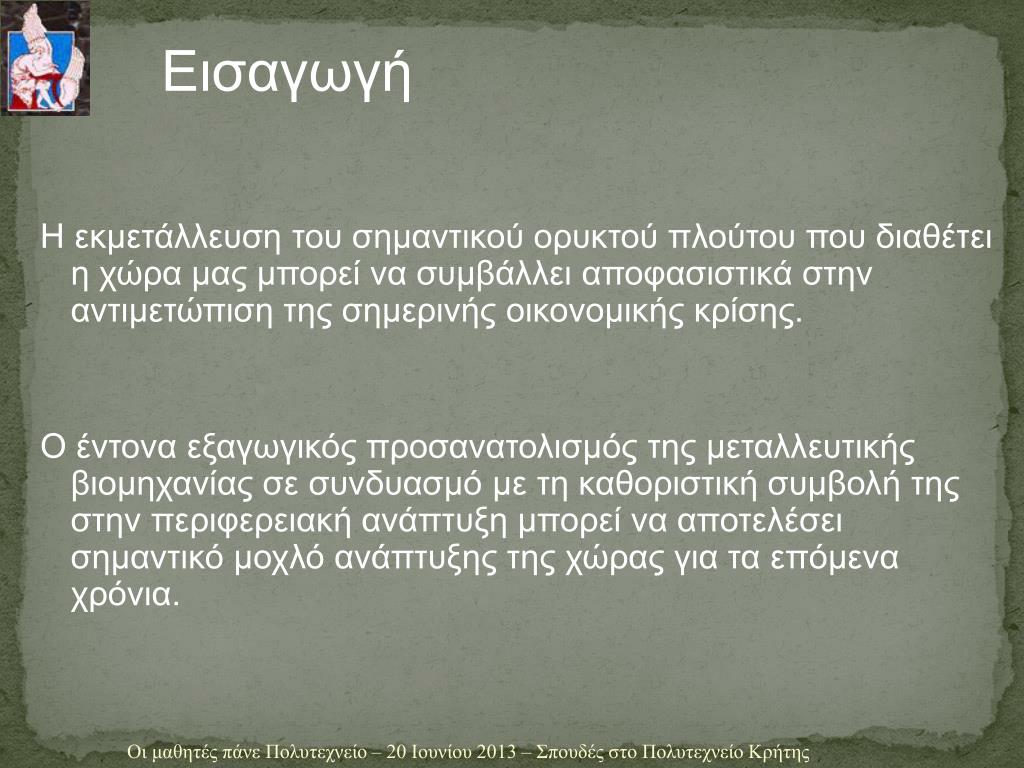 Εισαγωγή

Η εκμετάλλευση του σημαντικού ορυκτού πλούτου που διαθέτει η χώρα μας μπορεί να συμβάλλει αποφασιστικά στην αντιμετώπιση της σημερινής οικονομικής κρίσης.

Ο έντονα εξαγωγικός προσανατολισμός της μεταλλευτικής βιομηχανίας σε συνδυασμό με τη καθοριστική συμβολή της στην περιφερειακή ανάπτυξη μπορεί να αποτελέσει σημαντικό μοχλό ανάπτυξης της χώρας για τα επόμενα χρόνια.

Οι μαθητές πάνε Πολυτεχνείο – 20 Ιουνίου 2013 – Σπουδές στο Πολυτεχνείο Κρήτης